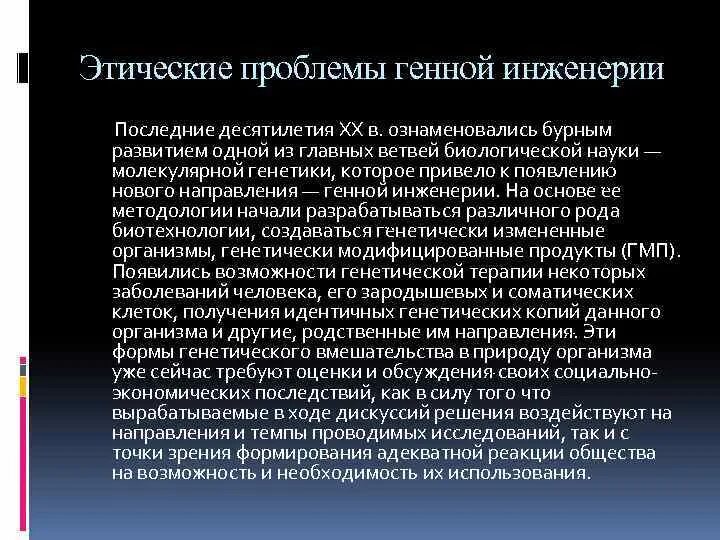 Этические проблемы генной инженерии

Последние десятилетия XX в. ознаменовались бурным развитием одной из главных ветвей биологической науки — молекулярной генетики, которое привело к появлению нового направления — генной инженерии. На основе ее методологии начали разрабатываться различного рода биотехнологии, создаваться генетически измененные организмы, генетически модифицированные продукты (ГМП). Появились возможности генетической терапии некоторых заболеваний человека, его зародышевых и соматических клеток, получения идентичных генетических копий данного организма и другие, родственные им направления. Эти формы генетического вмешательства в природу организма уже сейчас требуют оценки и обсуждения своих социально-экономических последствий, как в силу того что вырабатываемые в ходе дискуссий решения воздействуют на направления и темпы проводимых исследований, так и с точки зрения формирования адекватной реакции общества на возможность и необходимость их использования.